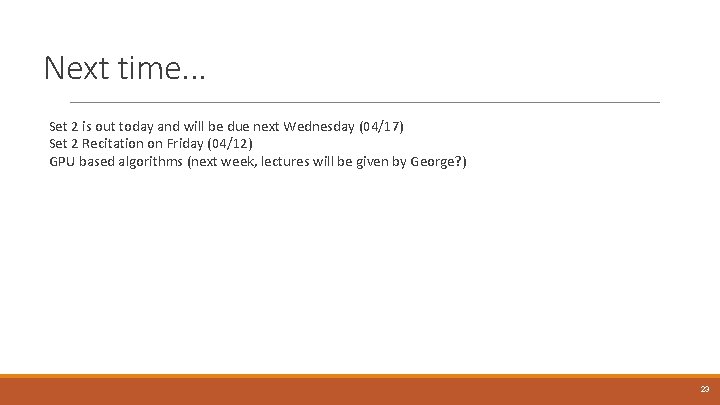 Next time…

Set 2 is out today and will be due next Wednesday (04/17)
Set 2 Recitation on Friday (04/12)
GPU based algorithms (next week, lectures will be given by George?)

23